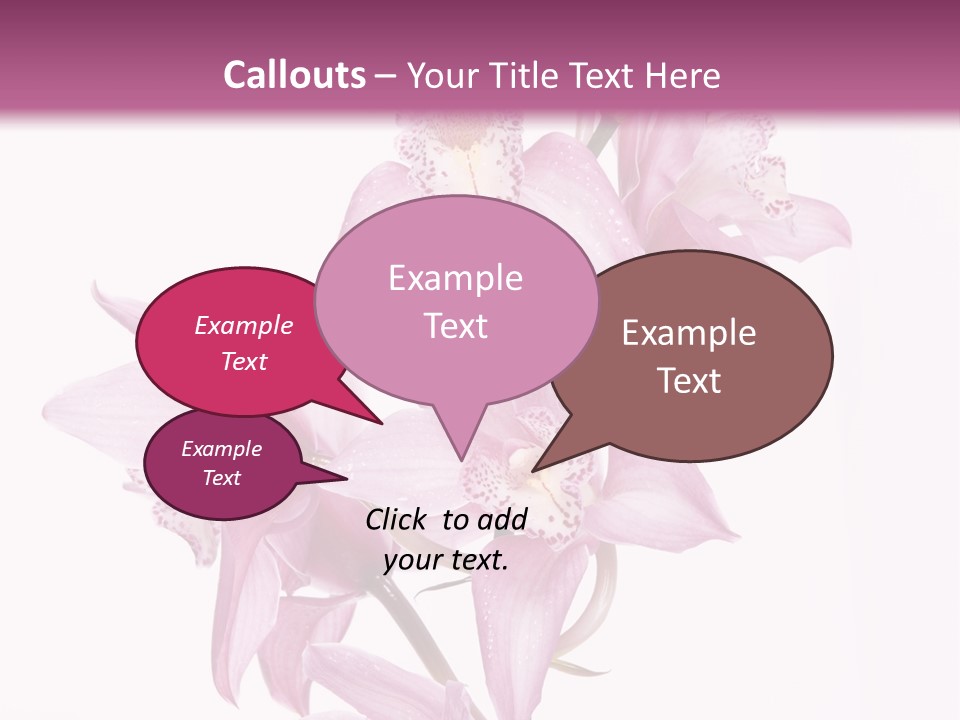 Callouts – Your Title Text Here

Example Text

Example Text

Example Text

Example Text

Click to add your text.